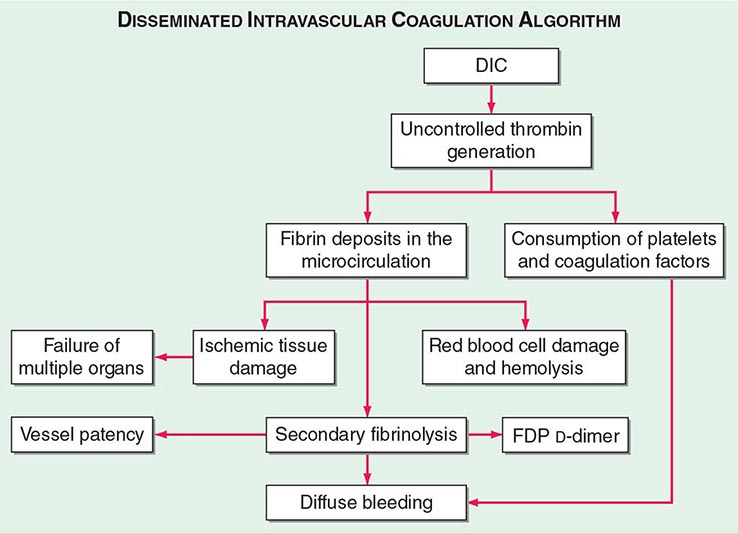 DISSEMINATED INTRAVASCULAR COAGULATION ALGORITHM

DIC

Uncontrolled thrombin generation

Fibrin deposits in the microcirculation

Consumption of platelets and coagulation factors

Failure of multiple organs

Ischemic tissue damage

Red blood cell damage and hemolysis

Vessel patency

Secondary fibrinolysis

FDP D-dimer

Diffuse bleeding